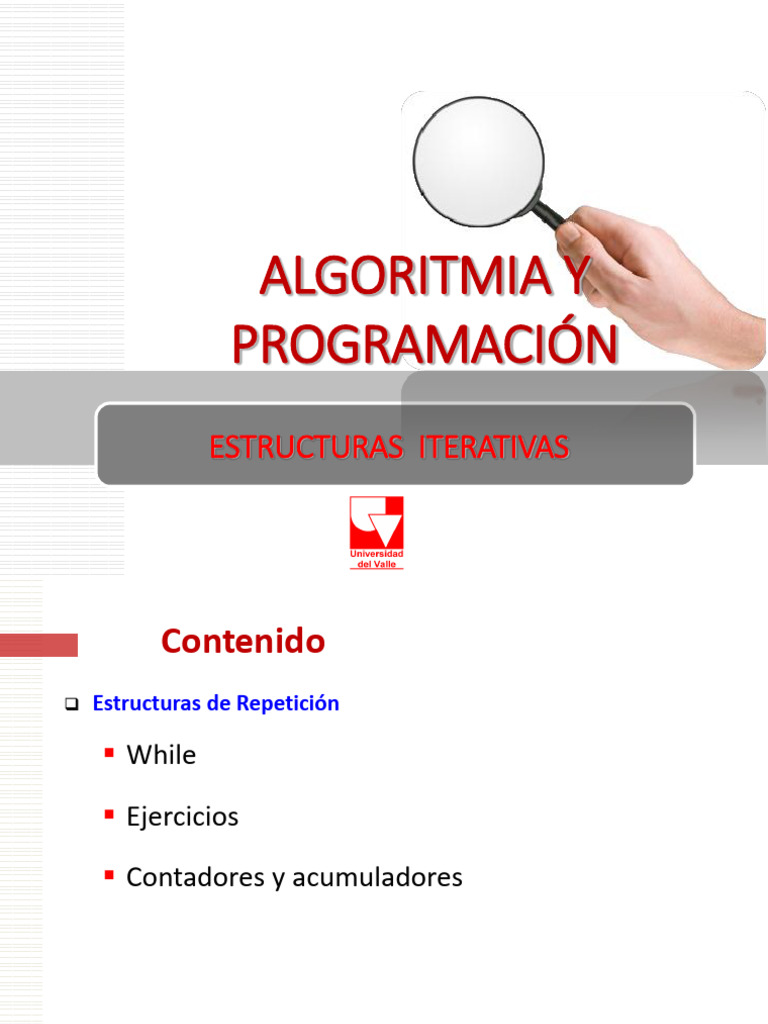 ALGORITMIA Y PROGRAMACIÓN

ESTRUCTURAS ITERATIVAS

Universidad del Valle

Contenido

Estructuras de Repetición

While

Ejercicios

Contadores y acumuladores